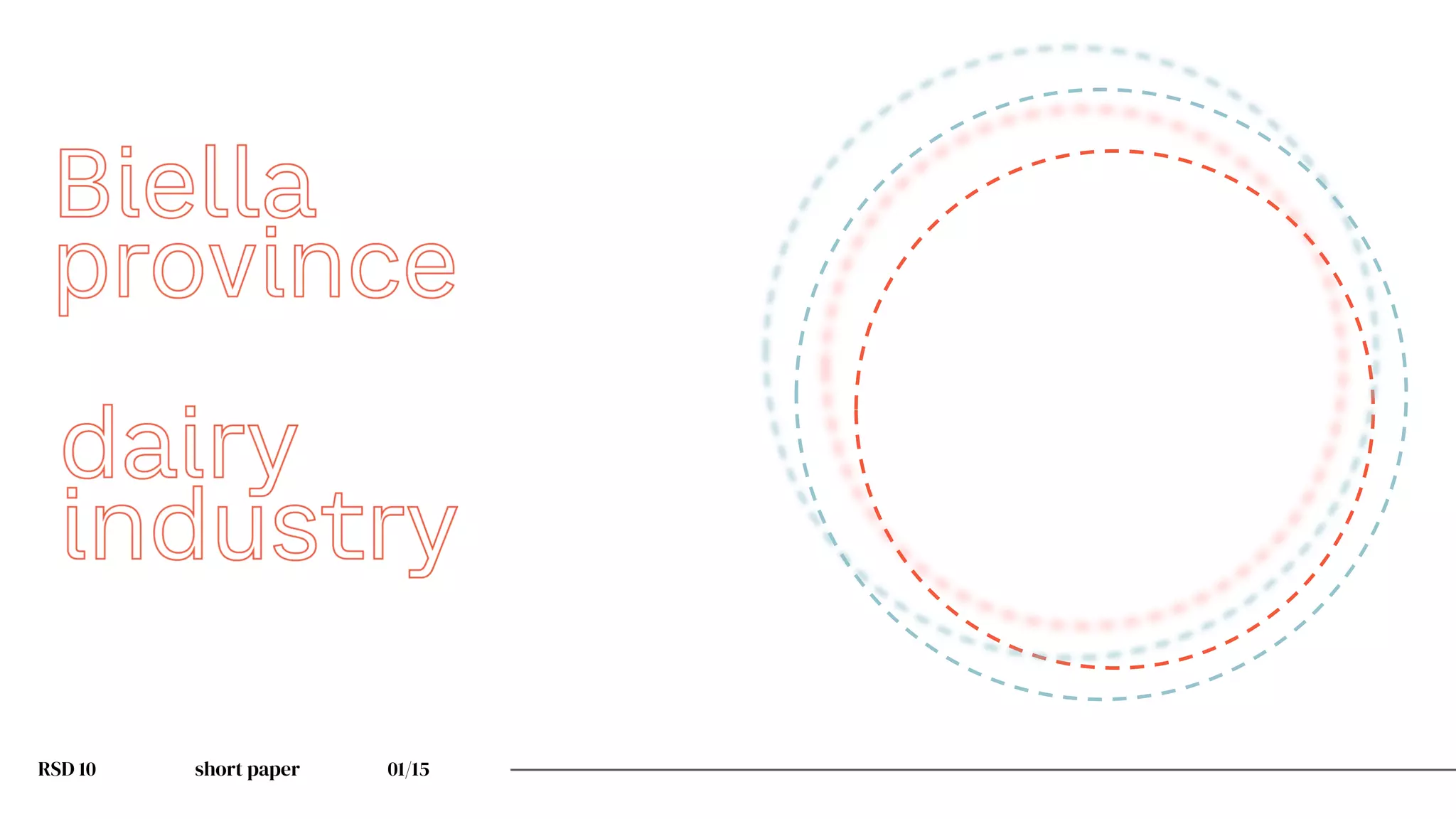 Biella province

dairy industry

RSD 10 short paper 01/15